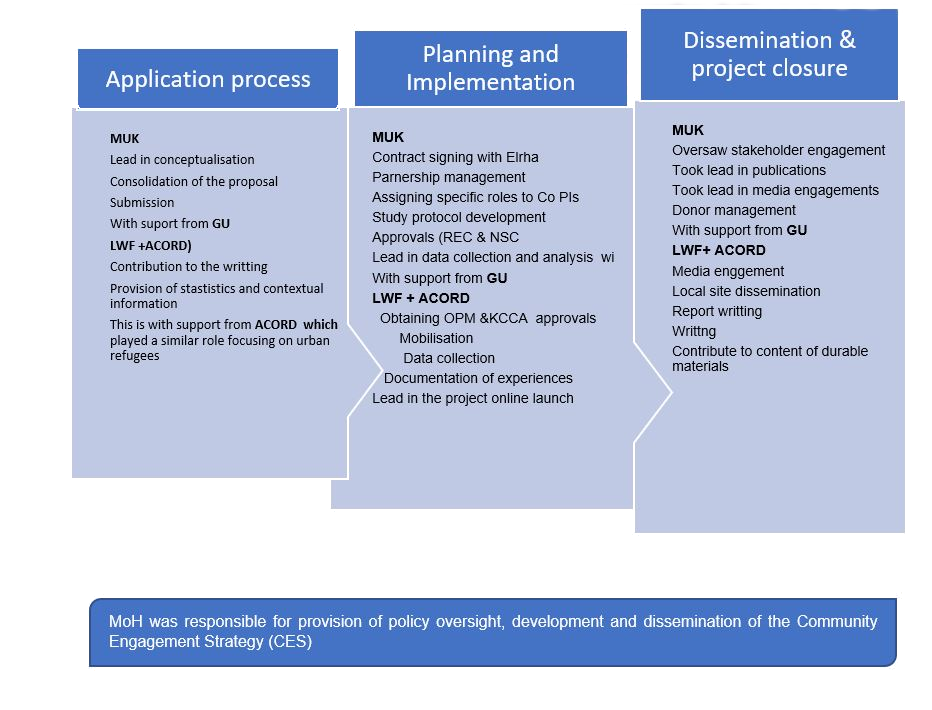 Application process

MUK
Lead in conceptualisation
Consolidation of the proposal
Submission
With suport from GU
LWF +ACORD)
Contribution to the writting
Provision of stastistics and contextual information
This is with support from ACORD which played a similar role focusing on urban refugees

Planning and Implementation

MUK
Contract signing with Elrha
Parnership management
Assigning specific roles to Co PIs
Study protocol development
Approvals (REC & NSC
Lead in data collection and analysis wi
With support from GU
LWF + ACORD
Obtaining OPM &KCCA approvals
Mobilisation
Data collection
Documentation of experiences
Lead in the project online launch

Dissemination & project closure

MUK
Oversaw stakeholder engagement
Took lead in publications
Took lead in media engagements
Donor management
With support from GU
LWF+ ACORD
Media enggement
Local site dissemination
Report writting
Writtng
Contribute to content of durable materials

MoH was responsible for provision of policy oversight, development and dissemination of the Community Engagement Strategy (CES)